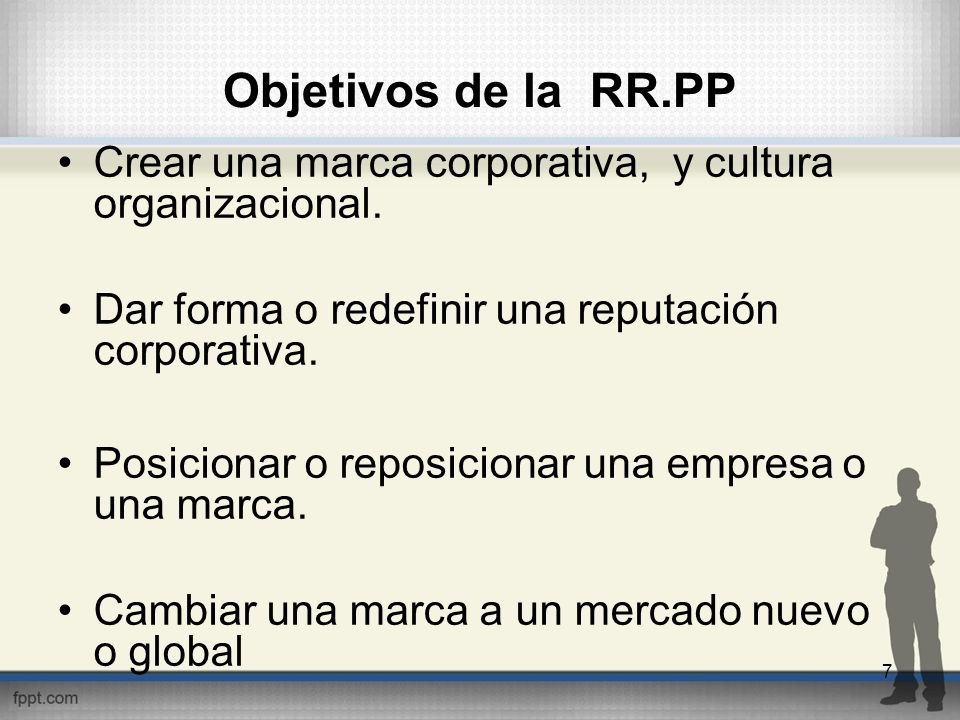 Objetivos de la  RR.PP

• Crear una marca corporativa,  y cultura organizacional.

• Dar forma o redefinir una reputación corporativa.

• Posicionar o reposicionar una empresa o una marca.

• Cambiar una marca a un mercado nuevo o global

7

fppt.com